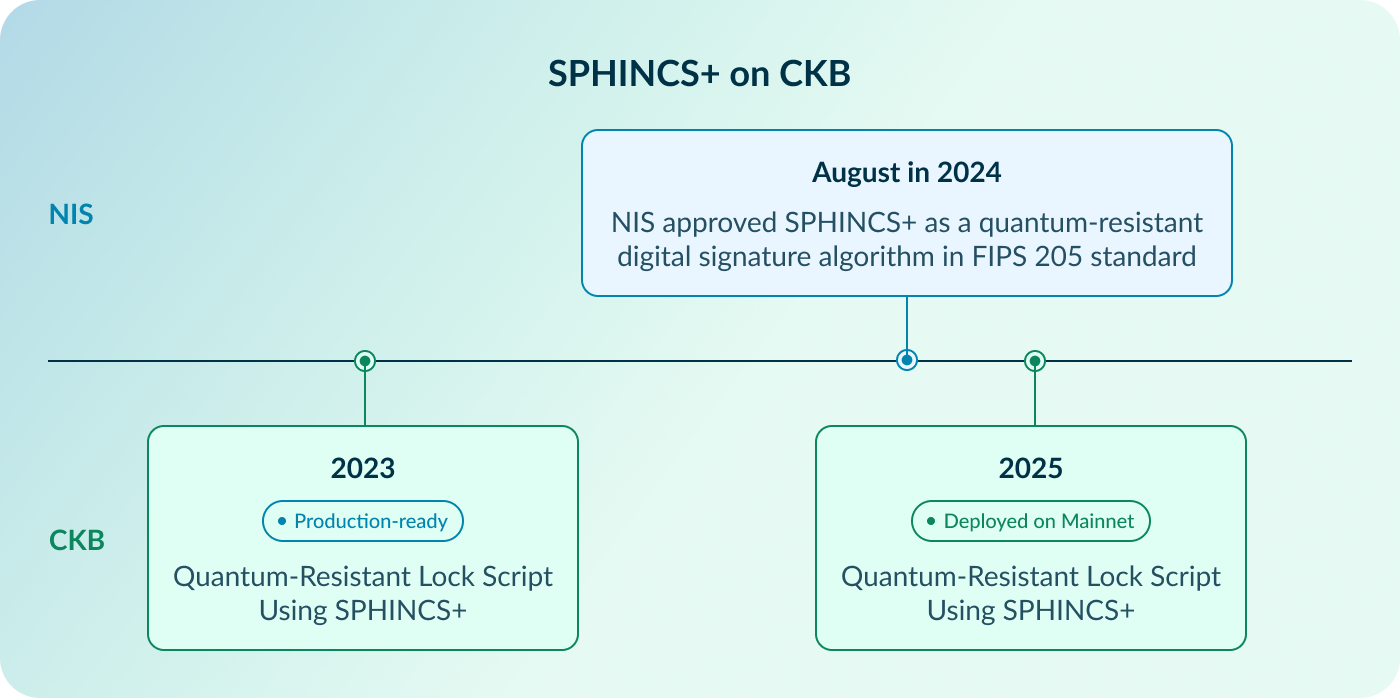 SPHINCS+ on CKB

NIS

August in 2024

NIS approved SPHINCS+ as a quantum-resistant digital signature algorithm in FIPS 205 standard

CKB

2023

Production-ready

Quantum-Resistant Lock Script Using SPHINCS+

2025

Deployed on Mainnet

Quantum-Resistant Lock Script Using SPHINCS+